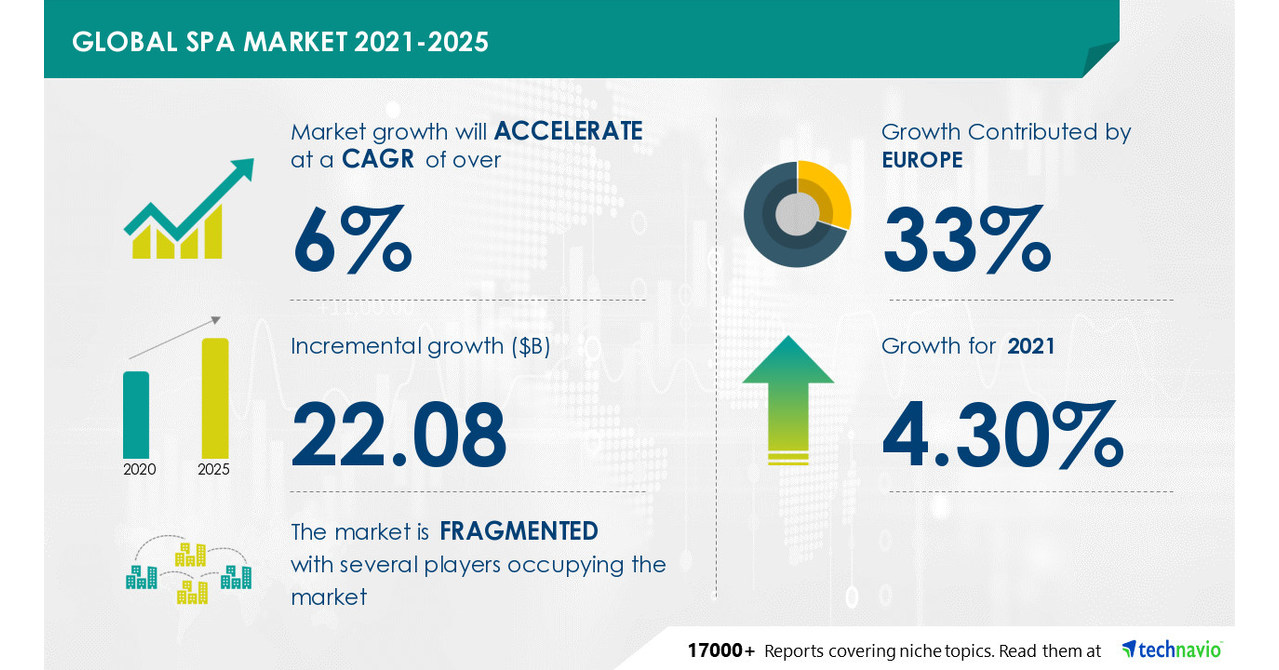 GLOBAL SPA MARKET 2021-2025

Market growth will ACCELERATE at a CAGR of over

6%

Incremental growth ($B)

22.08

2020 2025

The market is FRAGMENTED with several players occupying the market

Growth Contributed by EUROPE

33%

Growth for 2021

4.30%

17000+ Reports covering niche topics. Read them at technavio